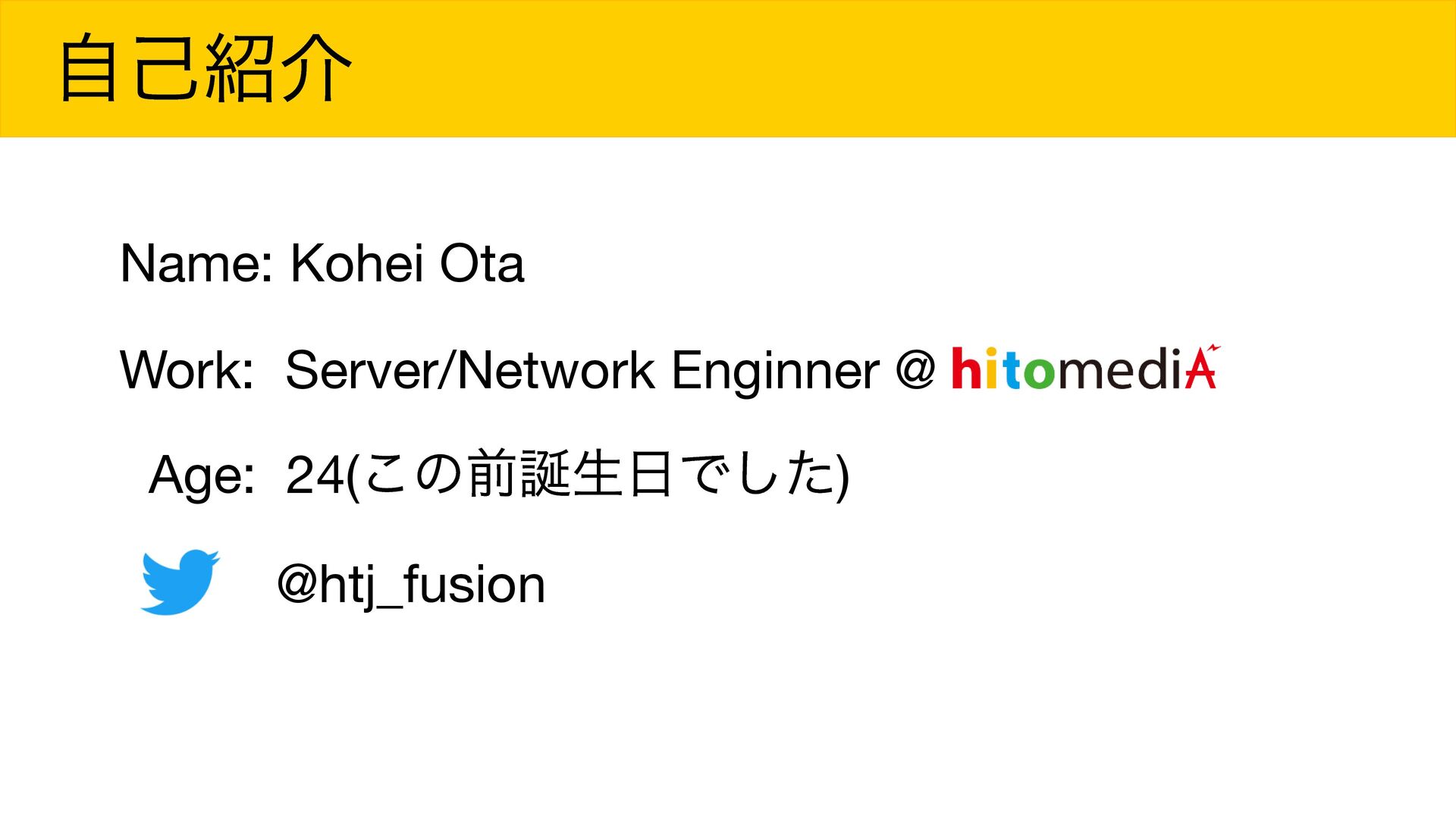 自己紹介

Name: Kohei Ota

Work: Server/Network Enginner @ hitomediA

Age: 24(この前誕生日でした)

@htj_fusion